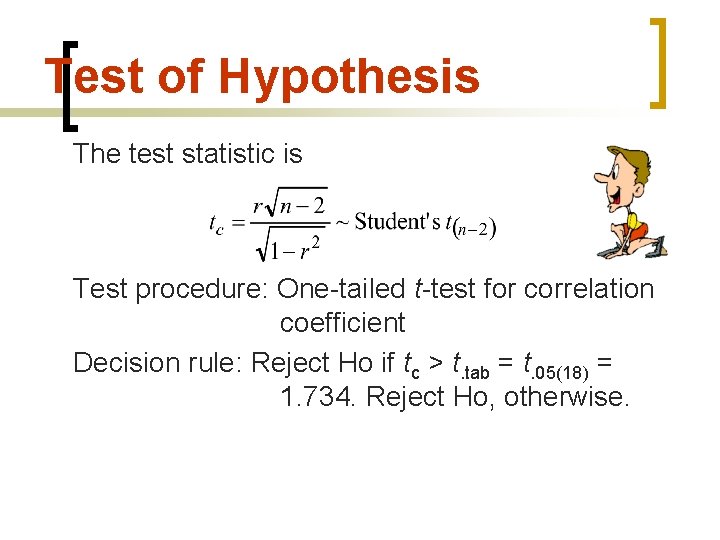 Test of Hypothesis

The test statistic is

$t_c = \frac{r\sqrt{n-2}}{\sqrt{1-r^2}} \sim \text{Student's } t_{(n-2)}$

Test procedure: One-tailed $t$-test for correlation coefficient

Decision rule: Reject Ho if $t_c > t_{.tab} = t_{.05(18)} = 1.734$. Reject Ho, otherwise.